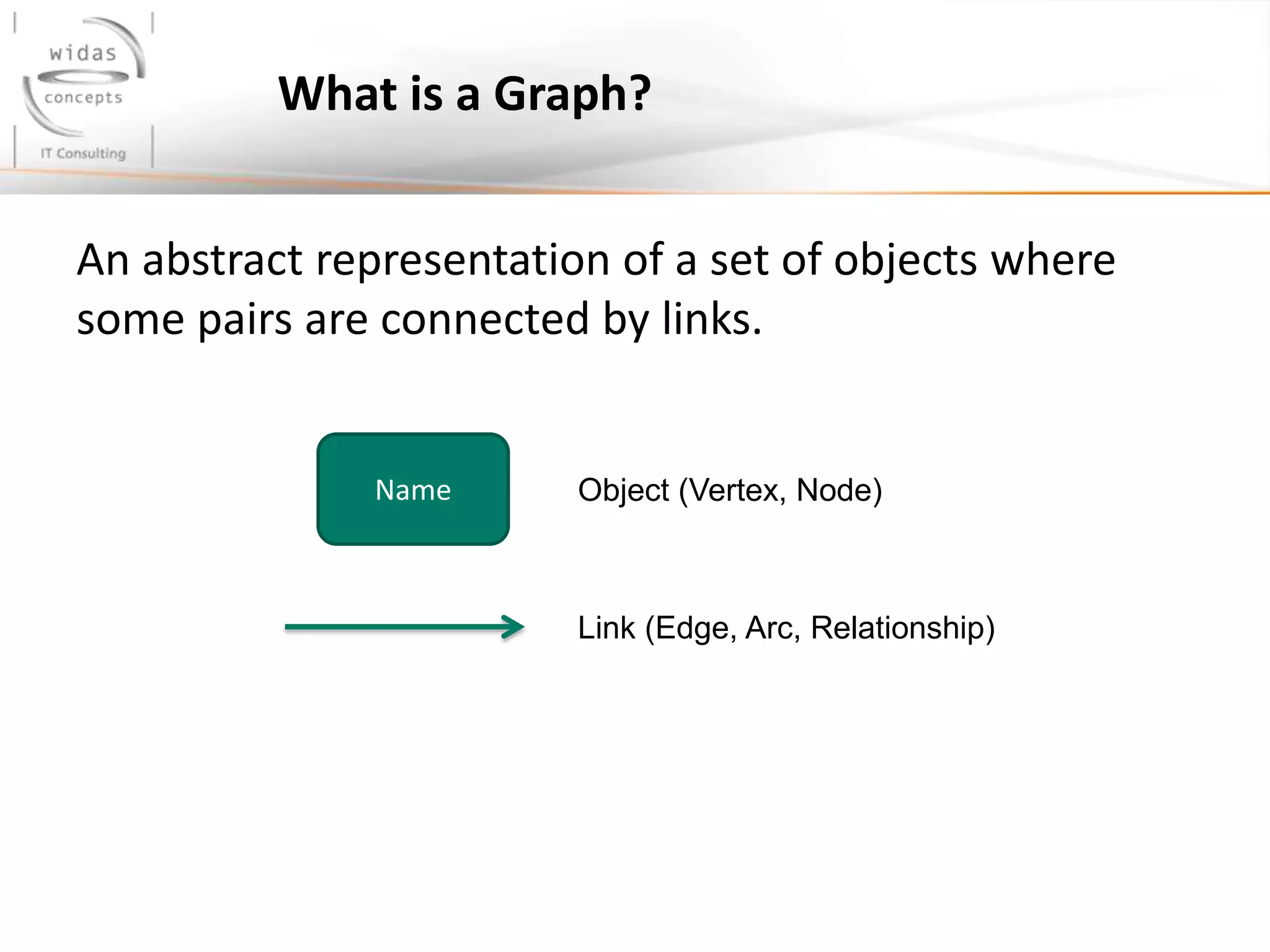 widas
concepts
IT Consulting

What is a Graph?

An abstract representation of a set of objects where some pairs are connected by links.

Name

Object (Vertex, Node)

Link (Edge, Arc, Relationship)